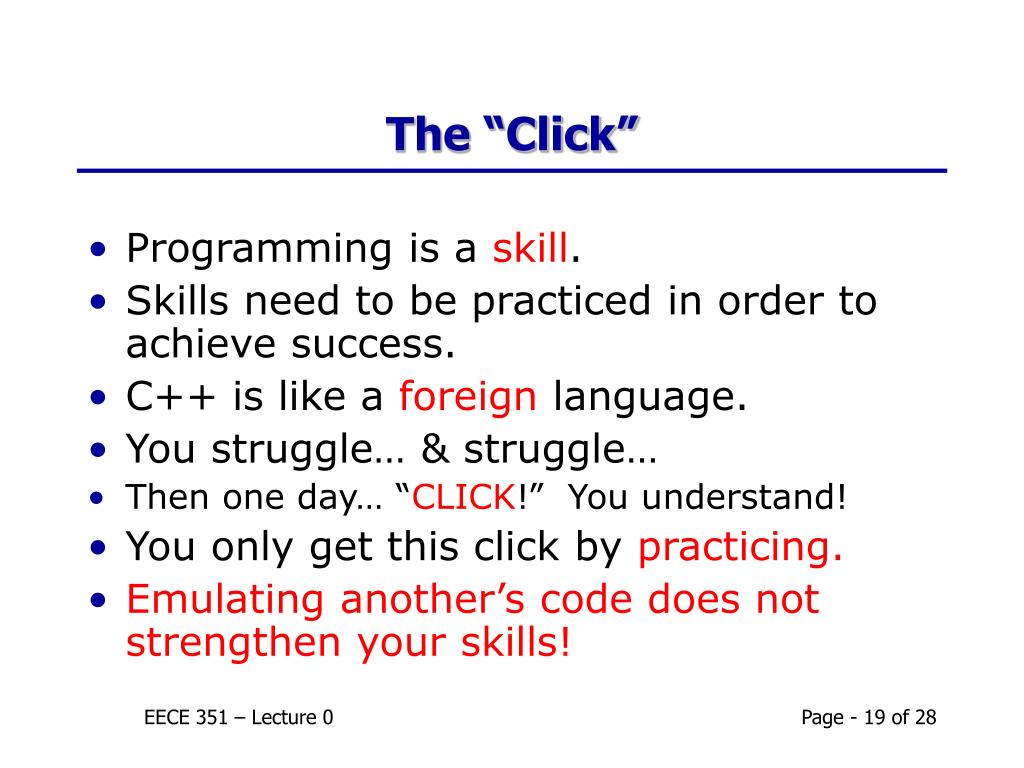 The “Click”

• Programming is a skill.
• Skills need to be practiced in order to achieve success.
• C++ is like a foreign language.
• You struggle… & struggle…
• Then one day… “CLICK!” You understand!
• You only get this click by practicing.
• Emulating another’s code does not strengthen your skills!

EECE 351 – Lecture 0

Page - 19 of 28